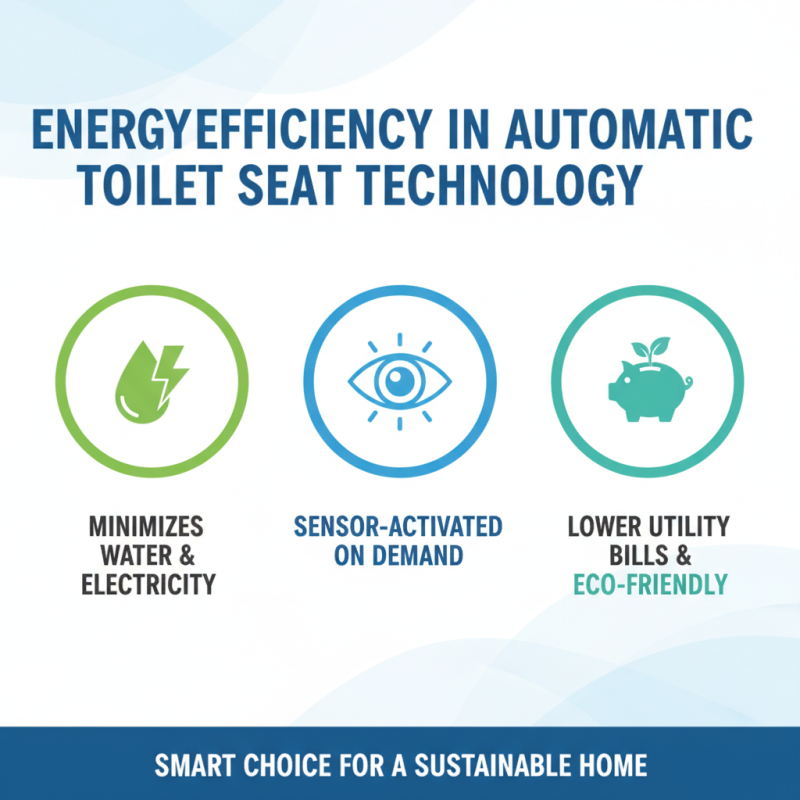 ENERGYEFFICIENCY IN AUTOMATIC TOILET SEAT TECHNOLOGY

MINIMIZES WATER & ELECTRICITY

SENSOR-ACTIVATED ON DEMAND

LOWER UTILITY BILLS & ECO-FRIENDLY

SMART CHOICE FOR A SUSTAINABLE HOME